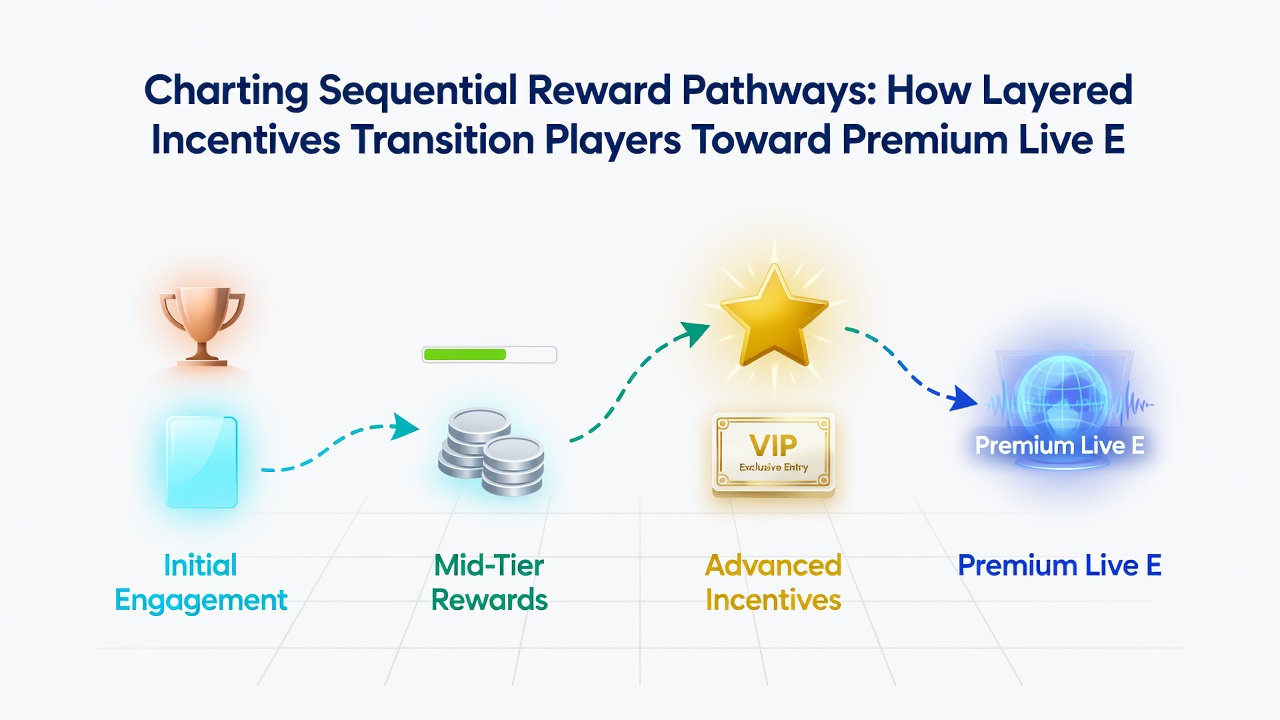 Charting Sequential Reward Pathways: How Layered Incentives Transition Players Toward Premium Live E

VIP
Exclusive Entry

Premium Live E

Initial Engagement

Mid-Tier Rewards

Advanced Incentives

Premium Live E